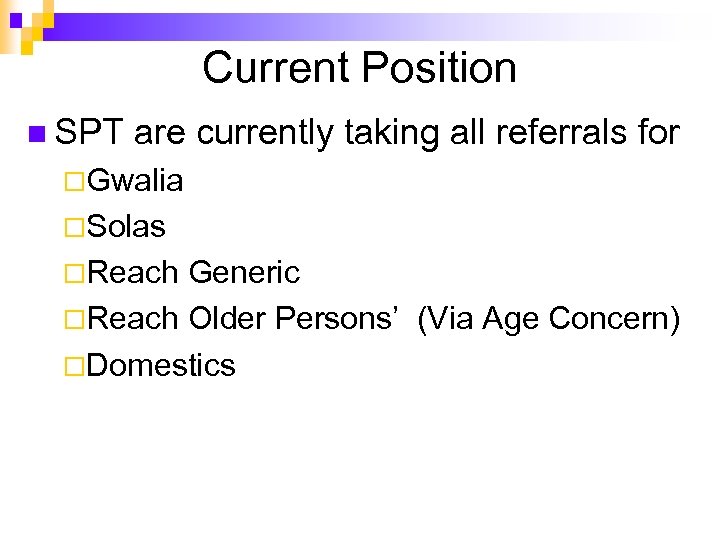 Current Position

SPT are currently taking all referrals for

Gwalia

Solas

Reach Generic

Reach Older Persons'  (Via Age Concern)

Domestics